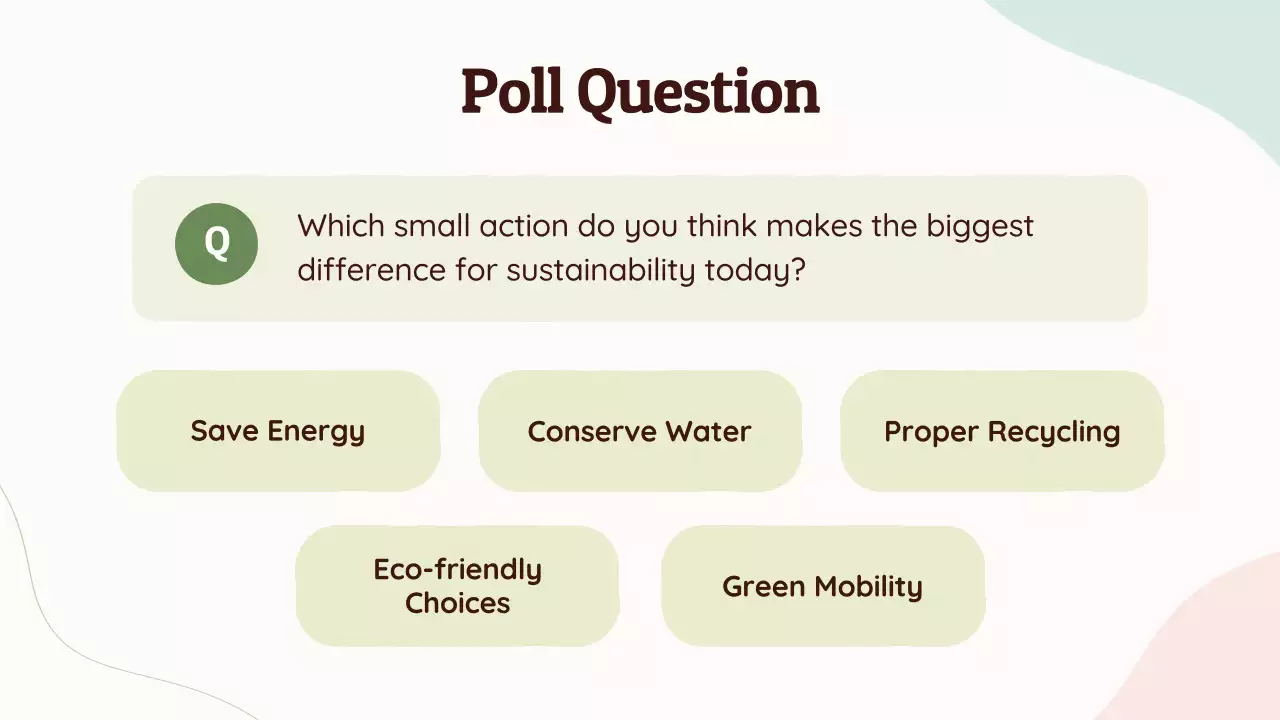 Poll Question

Q

Which small action do you think makes the biggest difference for sustainability today?

Save Energy

Conserve Water

Proper Recycling

Eco-friendly Choices

Green Mobility